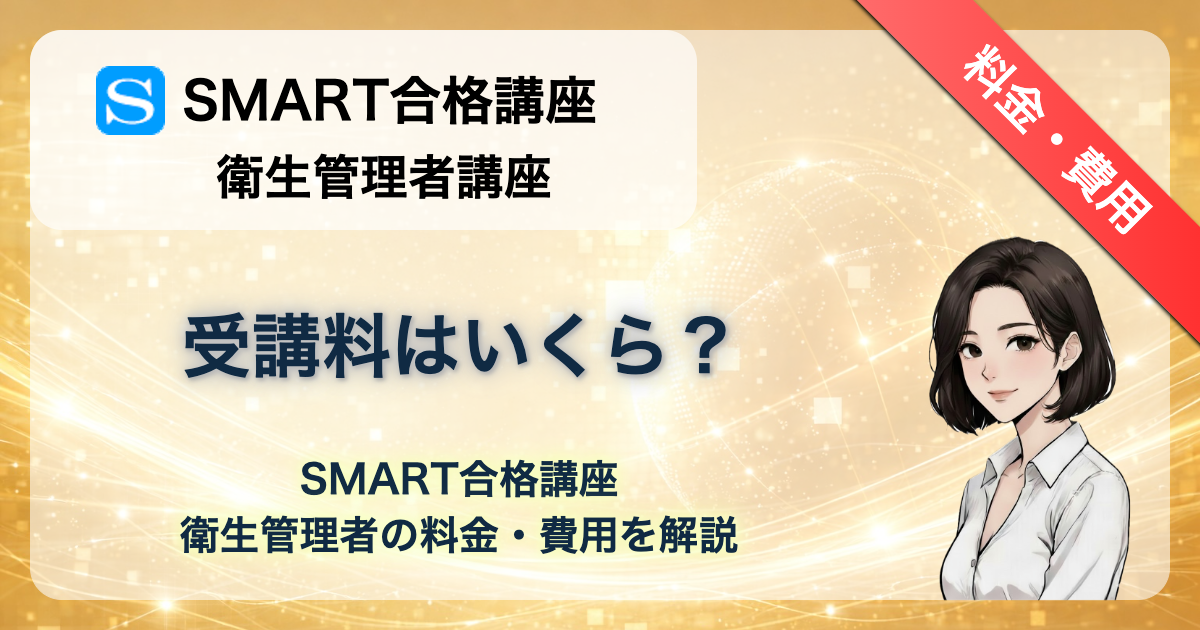 S SMART合格講座
衛生管理者講座

料金・費用

受講料はいくら？

SMART合格講座
衛生管理者の料金・費用を解説